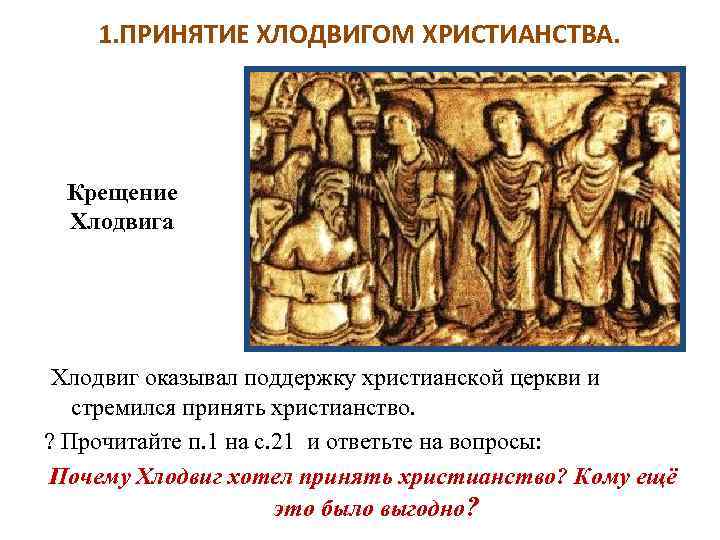 1.ПРИНЯТИЕ ХЛОДВИГОМ ХРИСТИАНСТВА.

Крещение Хлодвига

Хлодвиг оказывал поддержку христианской церкви и стремился принять христианство.

? Прочитайте п.1 на с.21 и ответьте на вопросы:

Почему Хлодвиг хотел принять христианство? Кому ещё это было выгодно?